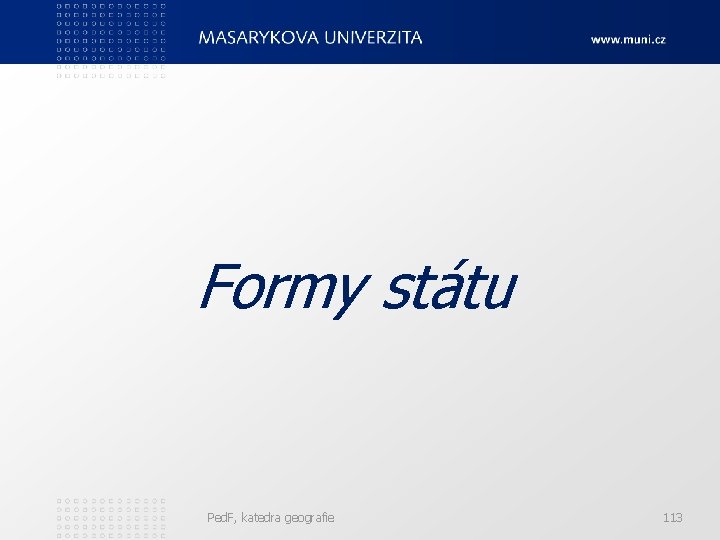 MASARYKOVA UNIVERZITA www.muni.cz

Formy státu

PedF, katedra geografie 113